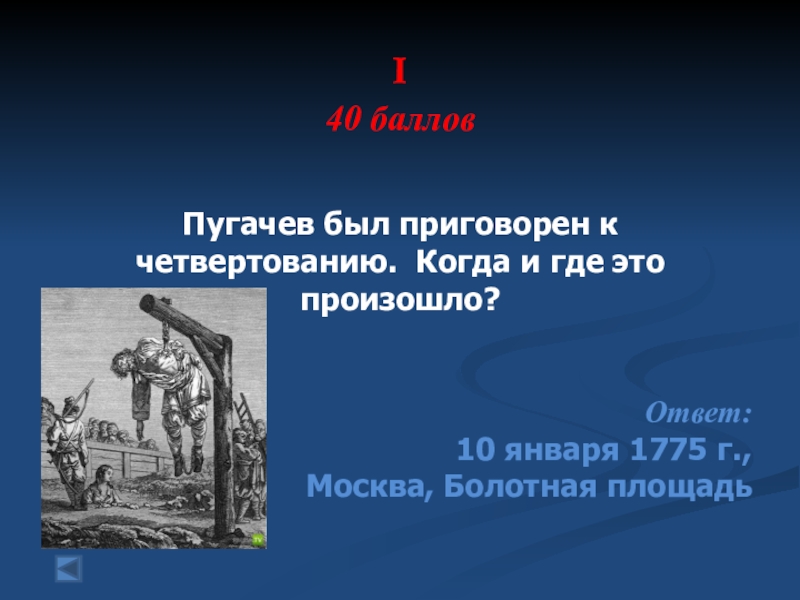 I
40 баллов

Пугачев был приговорен к четвертованию. Когда и где это произошло?

Ответ:
10 января 1775 г.,
Москва, Болотная площадь